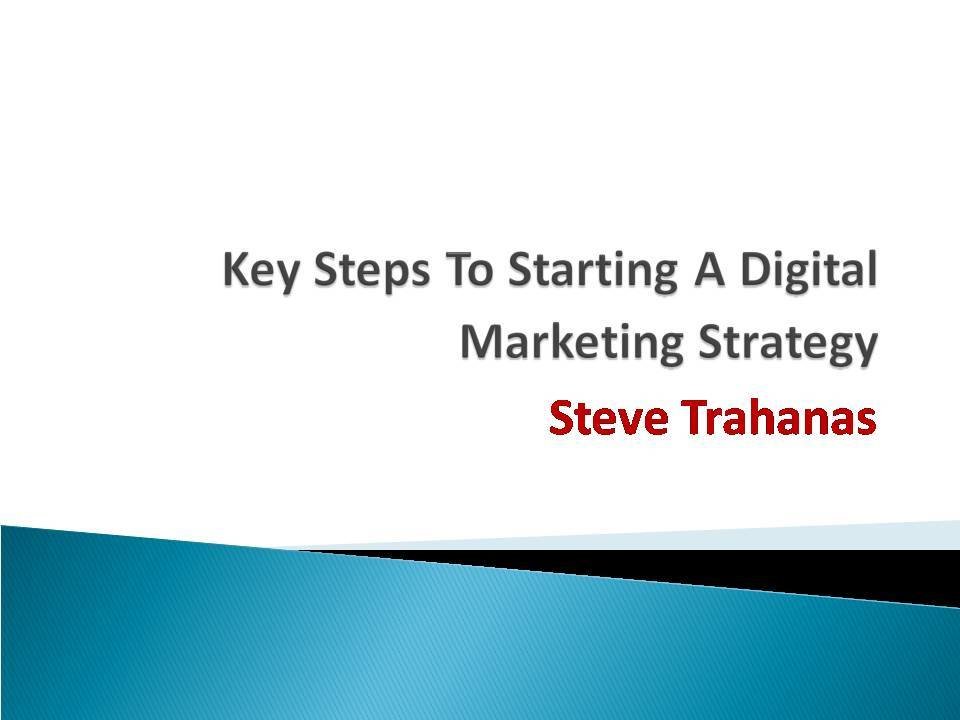 Key Steps To Starting A Digital Marketing Strategy

Steve Trahanas